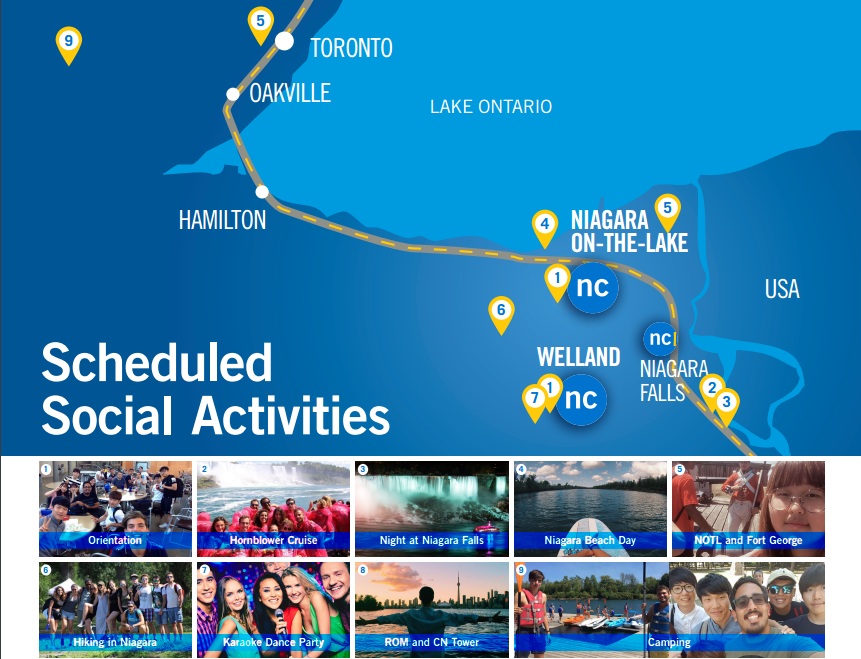 9
5
TORONTO
OAKVILLE
LAKE ONTARIO
HAMILTON
4
NIAGARA ON-THE-LAKE
5
1
nc
USA
6
nc
WELLAND
NIAGARA FALLS
7
1
nc
2
3

Scheduled Social Activities

1 Orientation
2 Hornblower Cruise
3 Night at Niagara Falls
4 Niagara Beach Day
5 NOTL and Fort George
6 Hiking in Niagara
7 Karaoke Dance Party
8 ROM and CN Tower
9 Camping